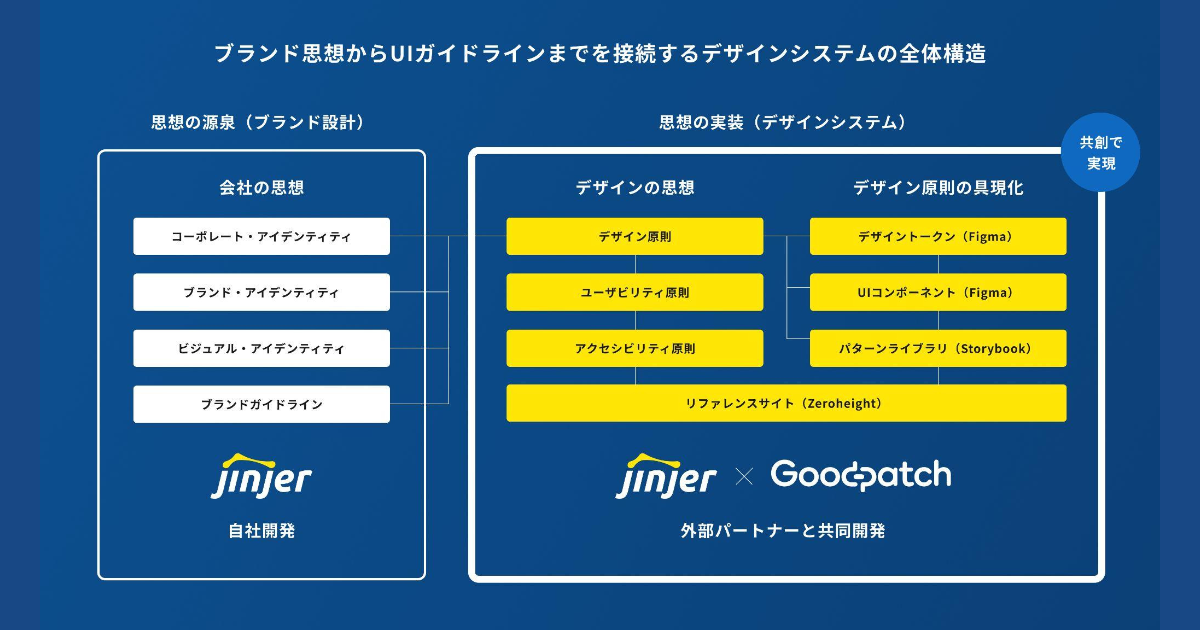 ブランド思想からUIガイドラインまでを接続するデザインシステムの全体構造

思想の源泉（ブランド設計）

会社の思想

コーポレート・アイデンティティ

ブランド・アイデンティティ

ビジュアル・アイデンティティ

ブランドガイドライン

jinjer

自社開発

思想の実装（デザインシステム）

共創で実現

デザインの思想

デザイン原則

ユーザビリティ原則

アクセシビリティ原則

デザイン原則の具現化

デザイントークン（Figma）

UIコンポーネント（Figma）

パターンライブラリ（Storybook）

リファレンスサイト（Zeroheight）

jinjer × Goodpatch

外部パートナーと共同開発